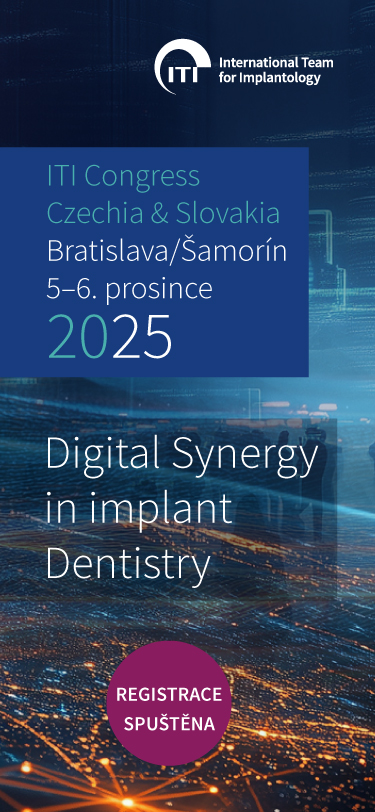 ITI International Team for Implantology

ITI Congress
Czechia & Slovakia
Bratislava/Šamorín
5–6. prosince
2025

Digital Synergy in implant Dentistry

REGISTRACE SPUŠTĚNA